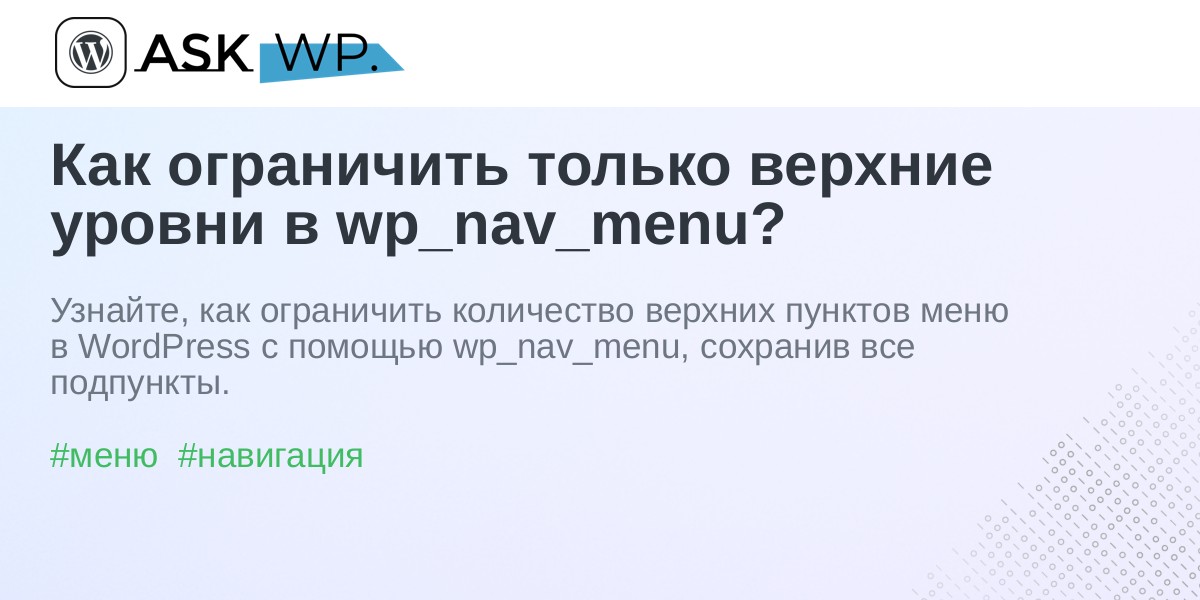 ASK WP.

Как ограничить только верхние уровни в wp_nav_menu?

Узнайте, как ограничить количество верхних пунктов меню в WordPress с помощью wp_nav_menu, сохранив все подпункты.

#меню #навигация